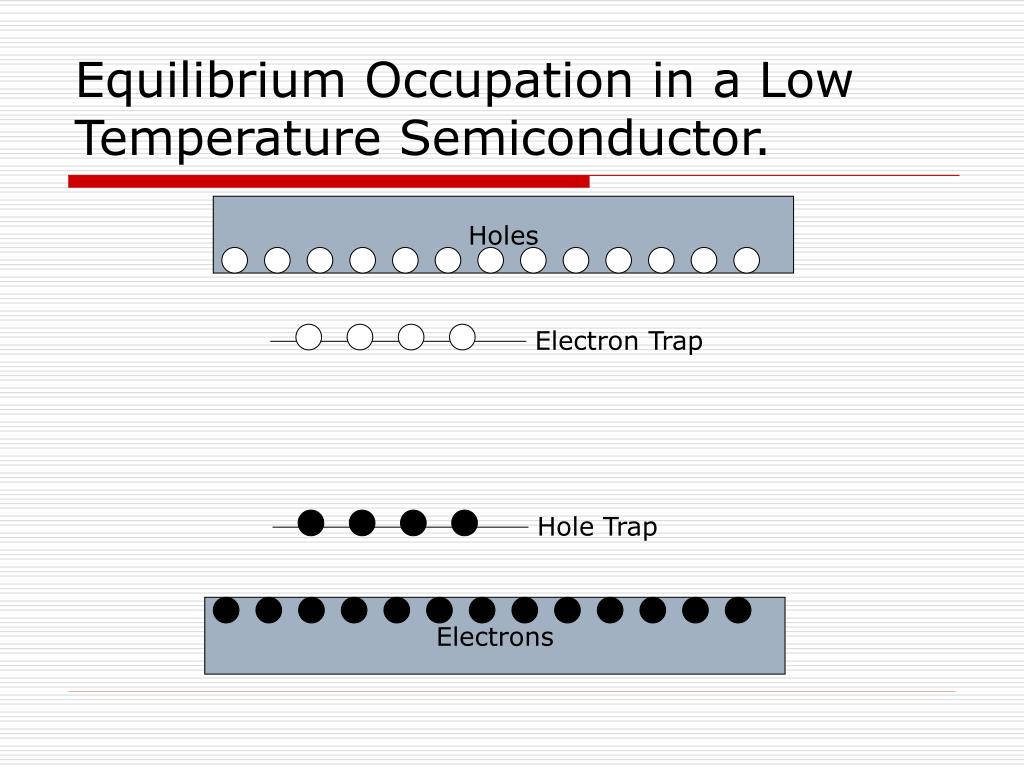 Equilibrium Occupation in a Low Temperature Semiconductor.

Holes

Electron Trap

Hole Trap

Electrons